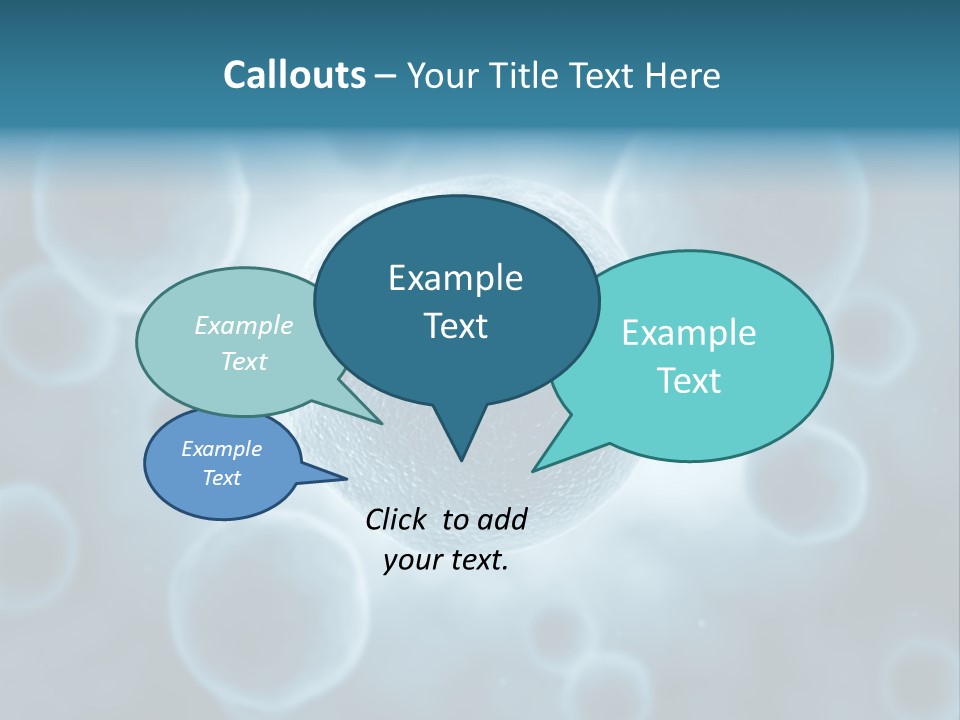 Callouts – Your Title Text Here

Example Text

Example Text

Example Text

Example Text

Click to add your text.